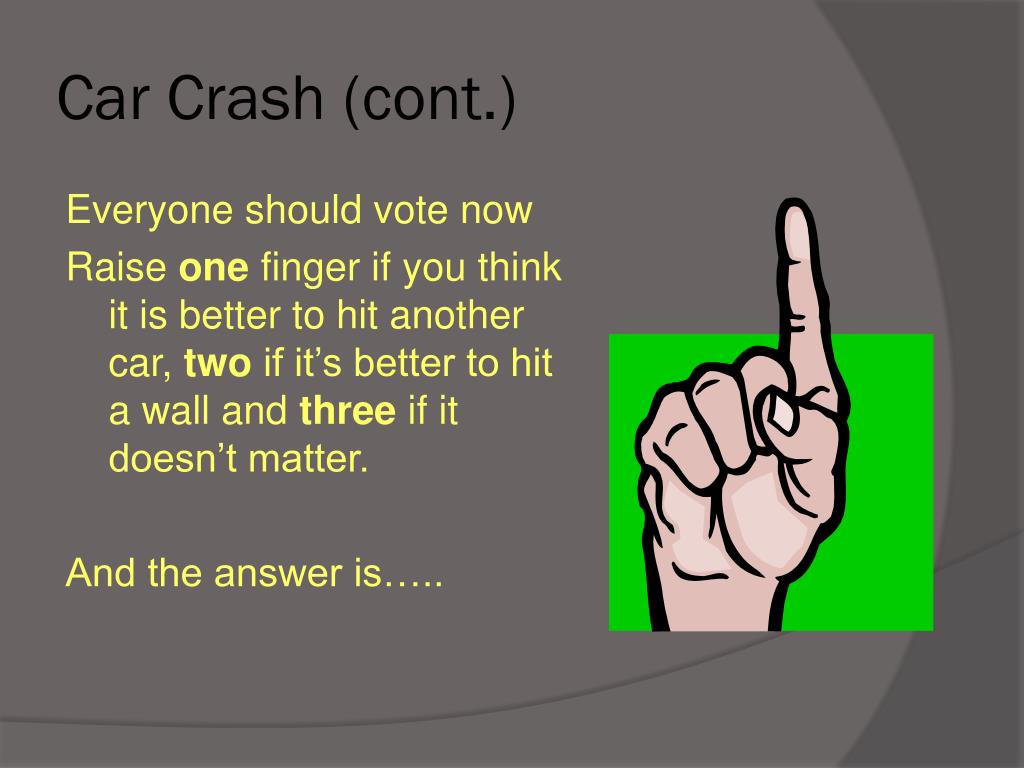 Car Crash (cont.)

Everyone should vote now

Raise one finger if you think it is better to hit another car, two if it's better to hit a wall and three if it doesn't matter.

And the answer is…..